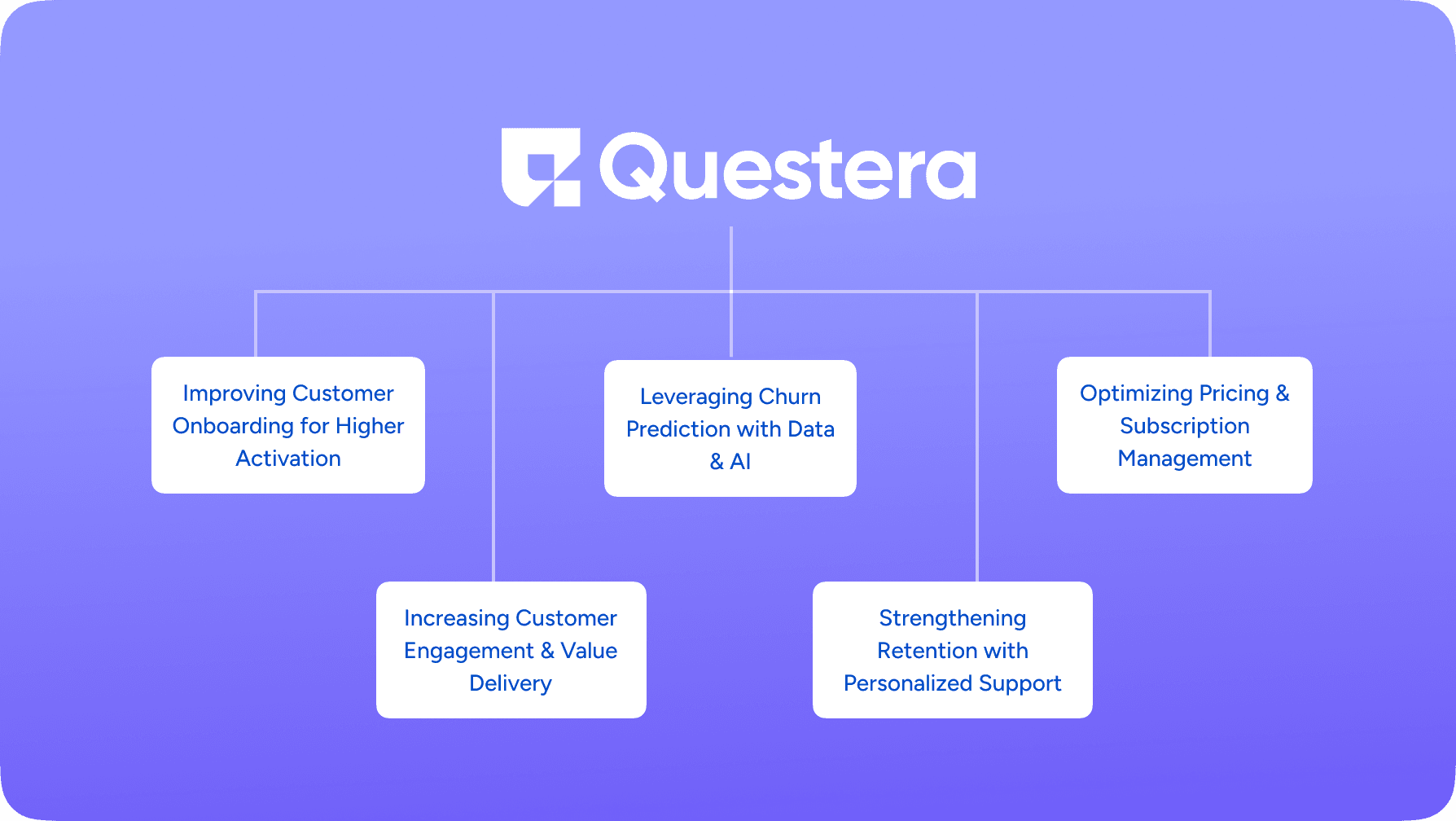 Questera

Improving Customer Onboarding for Higher Activation

Leveraging Churn Prediction with Data & AI

Optimizing Pricing & Subscription Management

Increasing Customer Engagement & Value Delivery

Strengthening Retention with Personalized Support